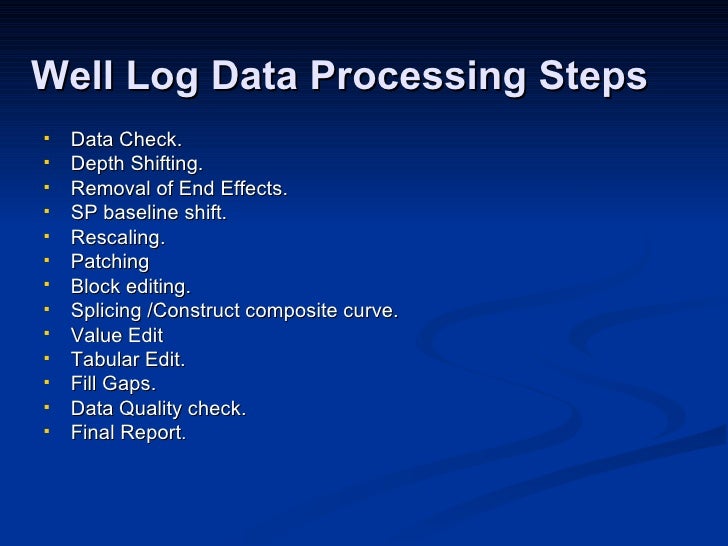 Well Log Data Processing Steps

- Data Check.
- Depth Shifting.
- Removal of End Effects.
- SP baseline shift.
- Rescaling.
- Patching
- Block editing.
- Splicing /Construct composite curve.
- Value Edit
- Tabular Edit.
- Fill Gaps.
- Data Quality check.
- Final Report.